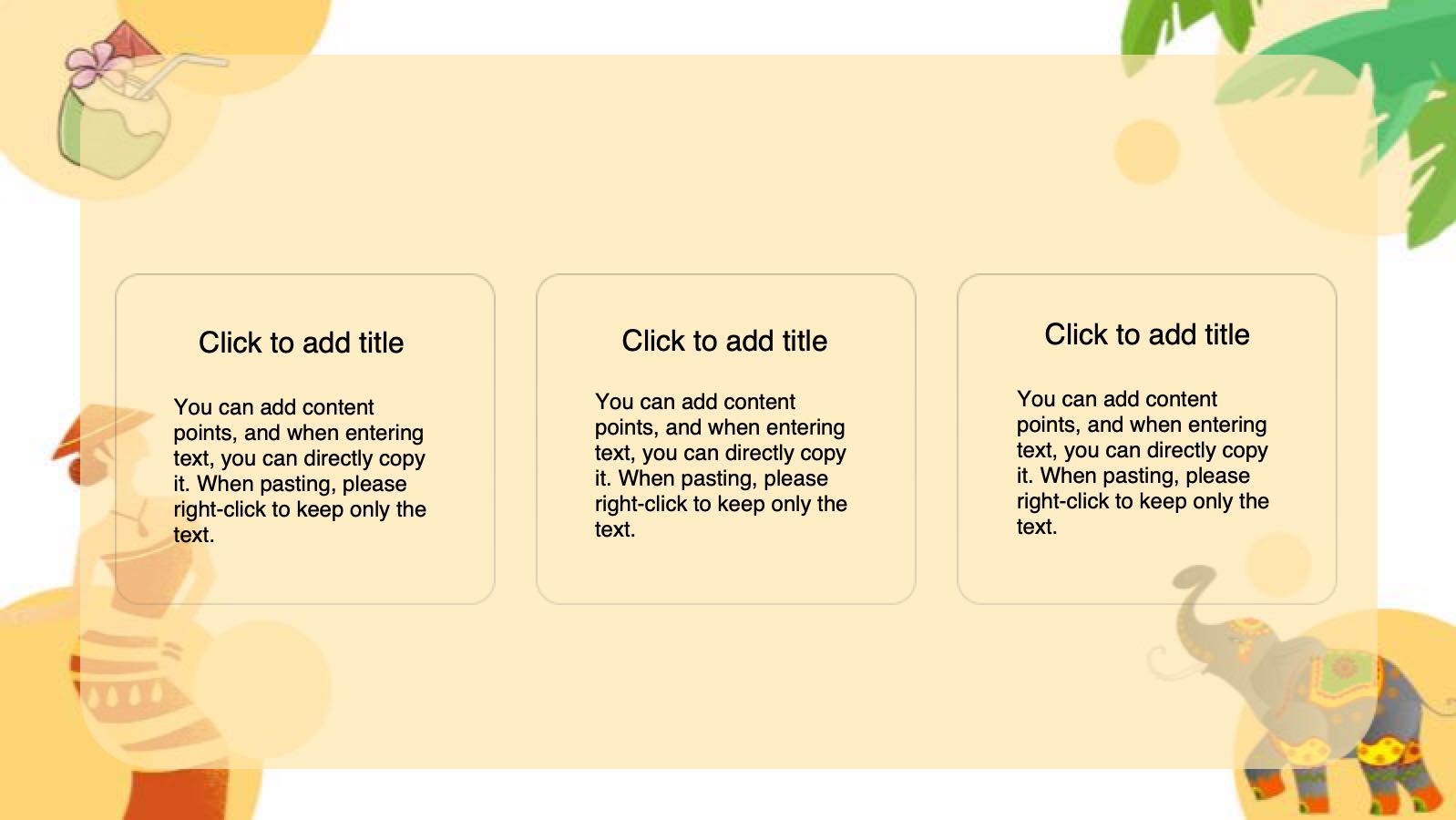 Click to add title

You can add content points, and when entering text, you can directly copy it. When pasting, please right-click to keep only the text.

Click to add title

You can add content points, and when entering text, you can directly copy it. When pasting, please right-click to keep only the text.

Click to add title

You can add content points, and when entering text, you can directly copy it. When pasting, please right-click to keep only the text.